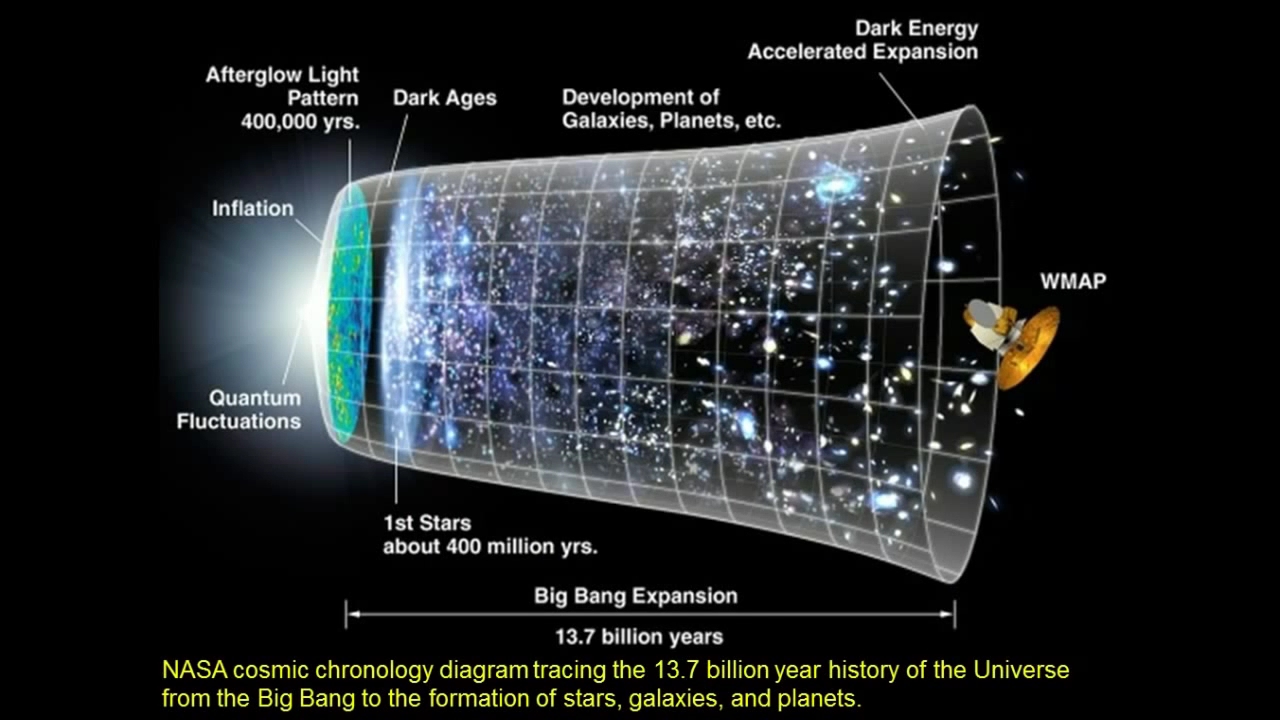 Dark Energy
Accelerated Expansion

Afterglow Light
Pattern
400,000 yrs.

Dark Ages

Development of
Galaxies, Planets, etc.

Inflation

WMAP

Quantum
Fluctuations

1st Stars
about 400 million yrs.

Big Bang Expansion

13.7 billion years

NASA cosmic chronology diagram tracing the 13.7 billion year history of the Universe from the Big Bang to the formation of stars, galaxies, and planets.